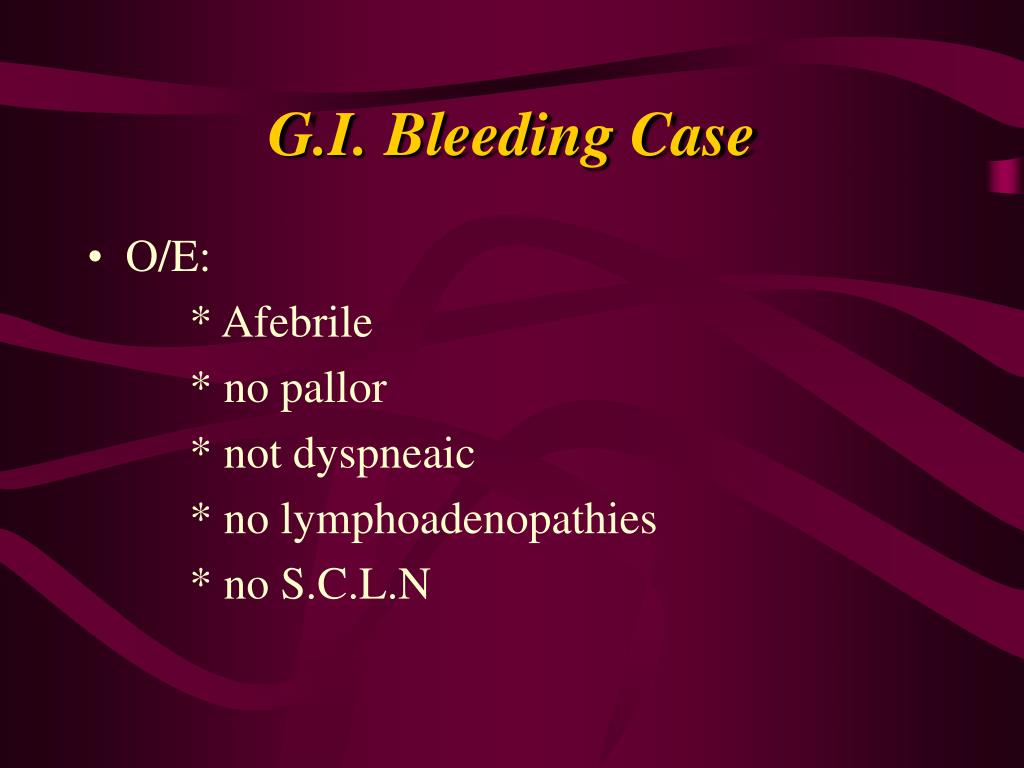 G.I. Bleeding Case

• O/E:

\* Afebrile

\* no pallor

\* not dyspneaic

\* no lymphoadenopathies

\* no S.C.L.N